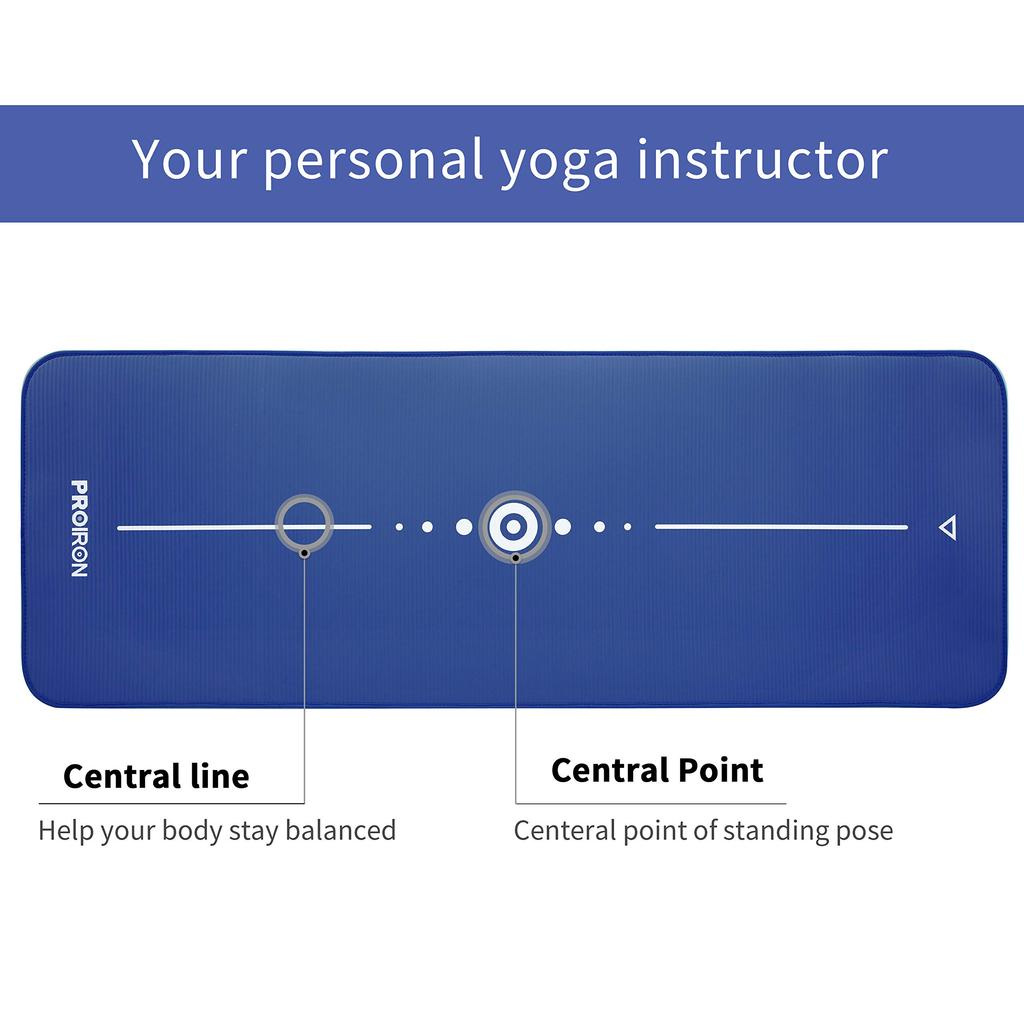 Your personal yoga instructor

PROIRON

Central line

Help your body stay balanced

Central Point

Centeral point of standing pose